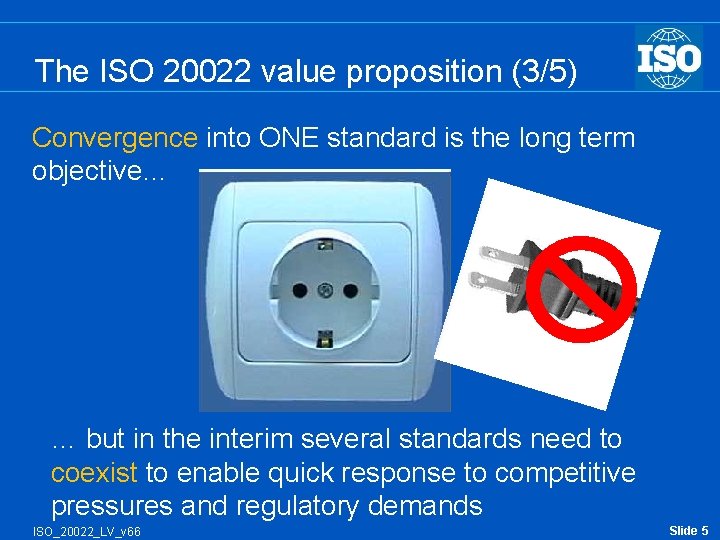 The ISO 20022 value proposition (3/5)

ISO

Convergence into ONE standard is the long term objective...

... but in the interim several standards need to coexist to enable quick response to competitive pressures and regulatory demands

ISO_20022_LV_v66

Slide 5